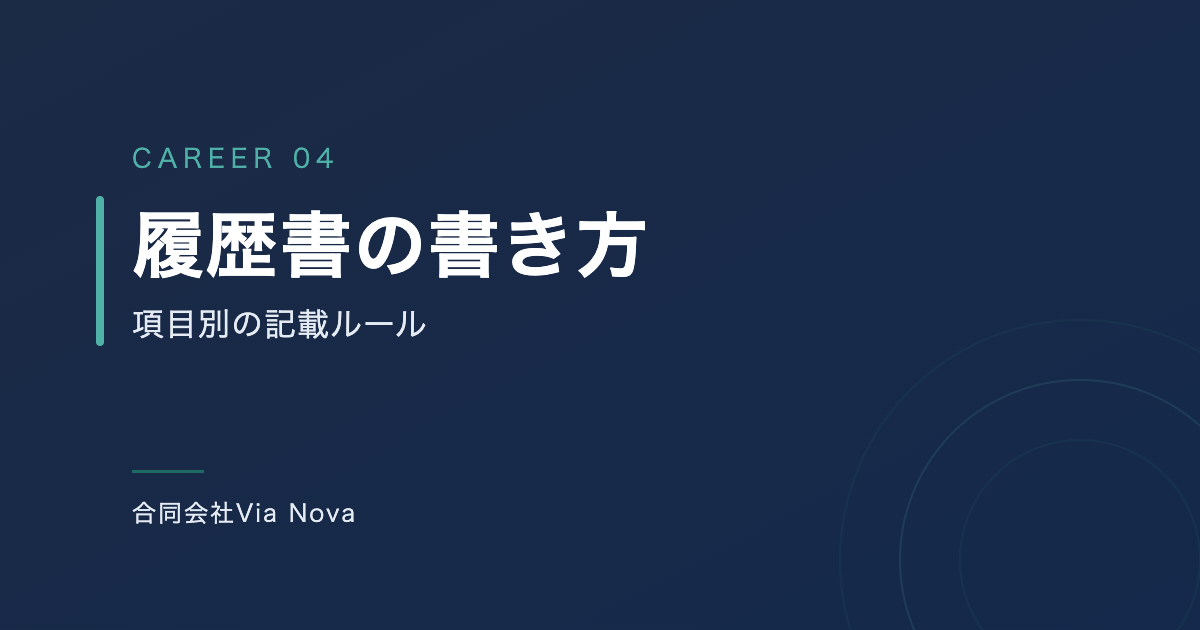 CAREER 04

履歴書の書き方

項目別の記載ルール

合同会社Via Nova